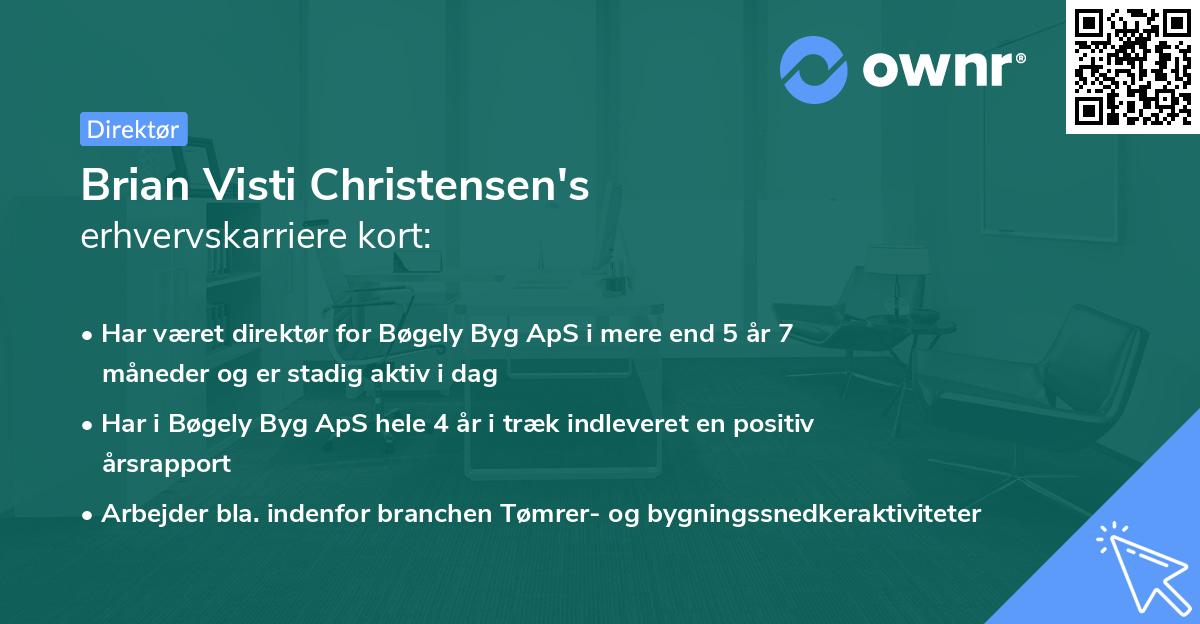 ownr®

Direktør

Brian Visti Christensen's
erhvervskarriere kort:

• Har været direktør for Bøgely Byg ApS i mere end 5 år 7 måneder og er stadig aktiv i dag

• Har i Bøgely Byg ApS hele 4 år i træk indleveret en positiv årsrapport

• Arbejder bla. indenfor branchen Tømrer- og bygningssnedkeraktiviteter